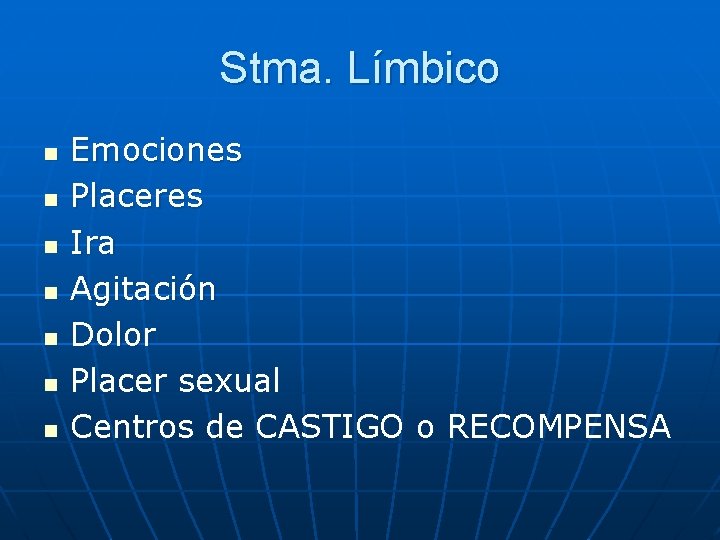 Stma. Límbico

- Emociones
- Placeres
- Ira
- Agitación
- Dolor
- Placer sexual
- Centros de CASTIGO o RECOMPENSA